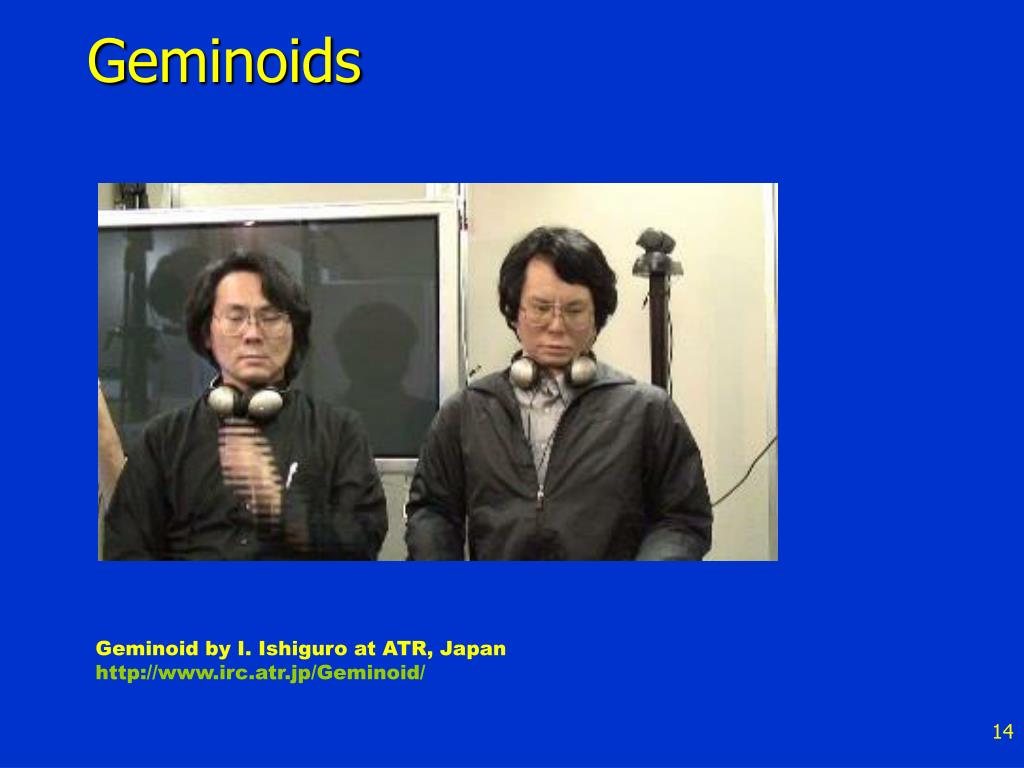 Geminoids

Geminoid by I. Ishiguro at ATR, Japan
http://www.irc.atr.jp/Geminoid/

14